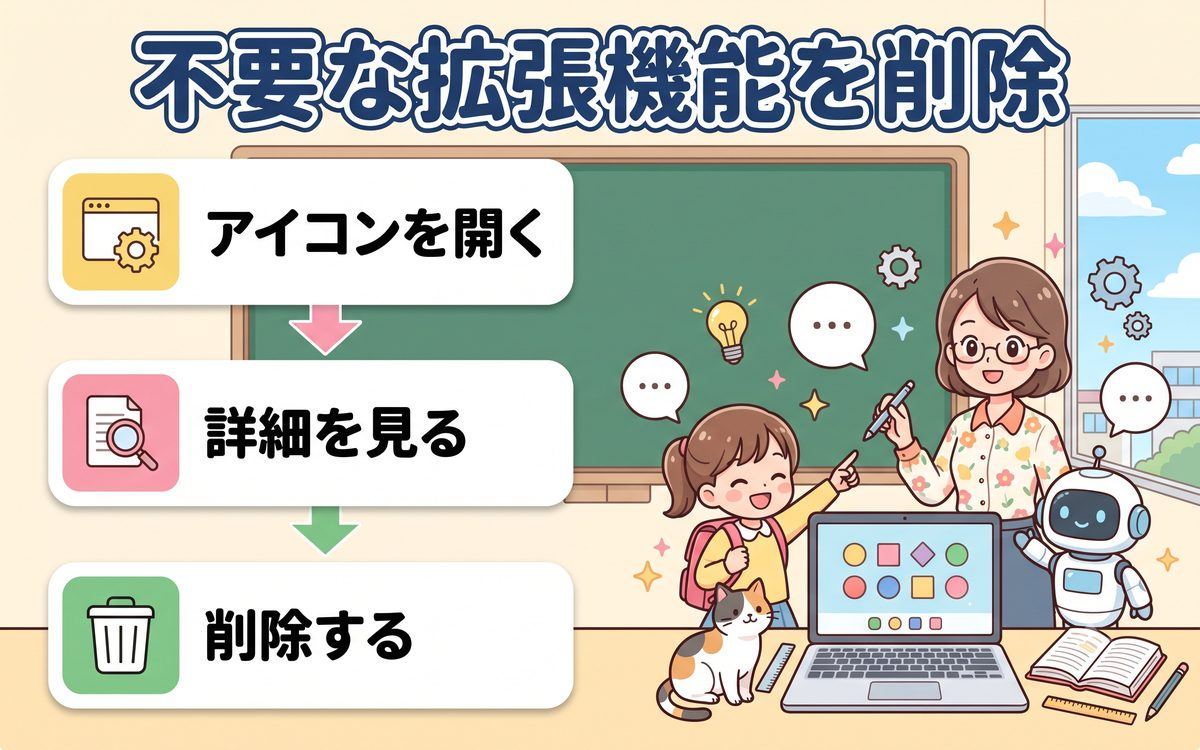 不要な拡張機能を削除

アイコンを開く

詳細を見る

削除する

...

...

...